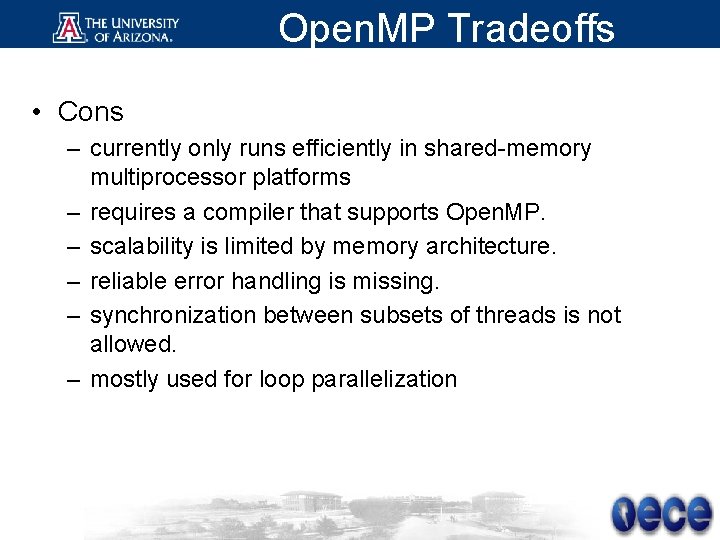 THE UNIVERSITY OF ARIZONA.

OpenMP Tradeoffs

• Cons
– currently only runs efficiently in shared-memory multiprocessor platforms
– requires a compiler that supports OpenMP.
– scalability is limited by memory architecture.
– reliable error handling is missing.
– synchronization between subsets of threads is not allowed.
– mostly used for loop parallelization

ece